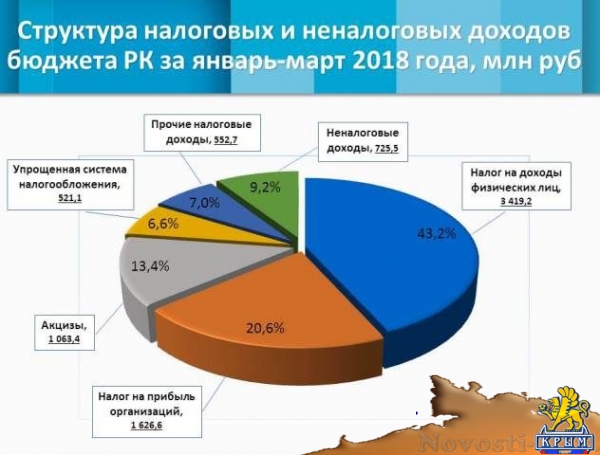 Структура налоговых и неналоговых доходов бюджета РК за январь-март 2018 года, млн руб

Прочие налоговые доходы, 552,7

Неналоговые доходы, 725,5

Упрощенная система налогообложения, 521,1

Налог на доходы физических лиц, 3 419,2

9,2%

7,0%

6,6%

43,2%

13,4%

20,6%

Акцизы, 1 063,4

Налог на прибыль организаций, 1 626,6

Novosti-

КРЫМ